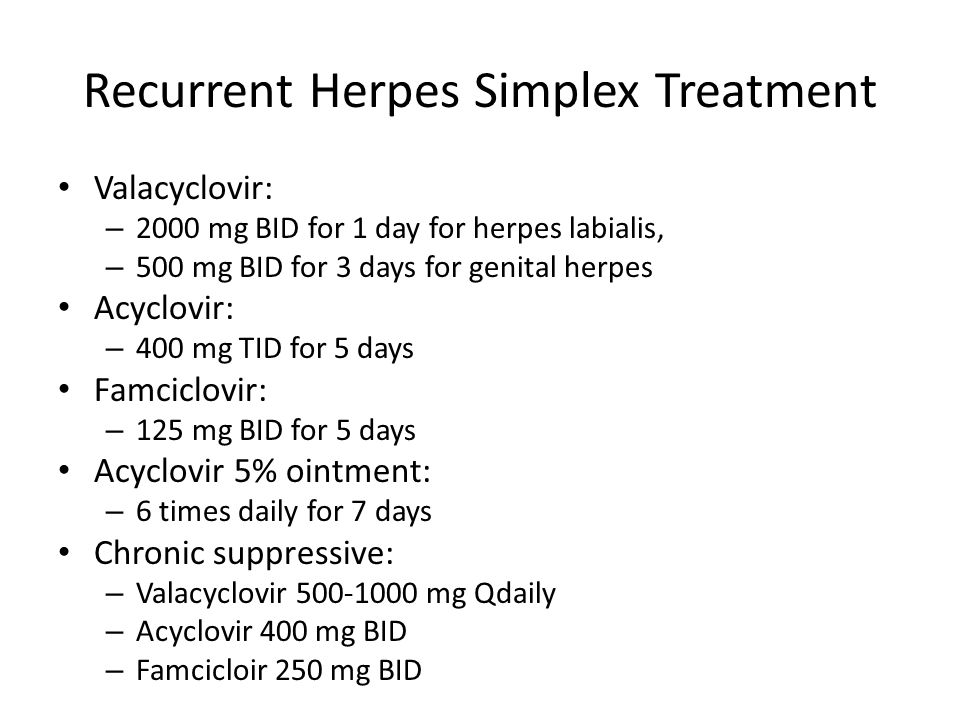 Recurrent Herpes Simplex Treatment

• Valacyclovir:
  – 2000 mg BID for 1 day for herpes labialis,
  – 500 mg BID for 3 days for genital herpes
• Acyclovir:
  – 400 mg TID for 5 days
• Famciclovir:
  – 125 mg BID for 5 days
• Acyclovir 5% ointment:
  – 6 times daily for 7 days
• Chronic suppressive:
  – Valacyclovir 500-1000 mg Qdaily
  – Acyclovir 400 mg BID
  – Famcicloir 250 mg BID